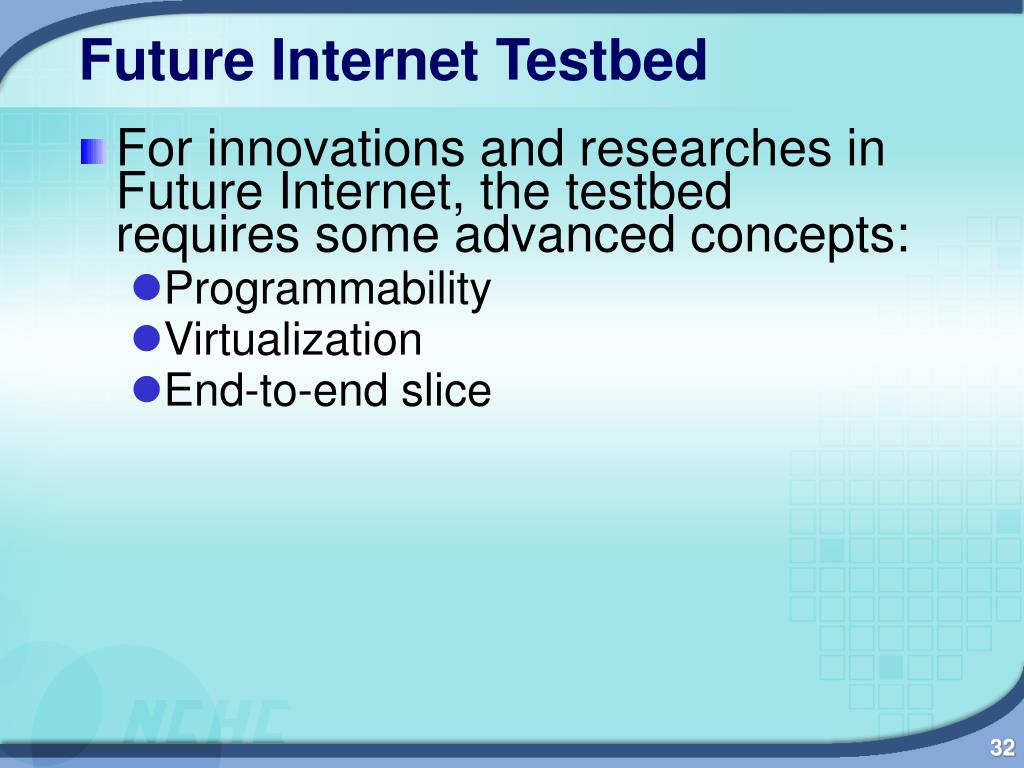 Future Internet Testbed

For innovations and researches in Future Internet, the testbed requires some advanced concepts:

Programmability

Virtualization

End-to-end slice

NCHC

32